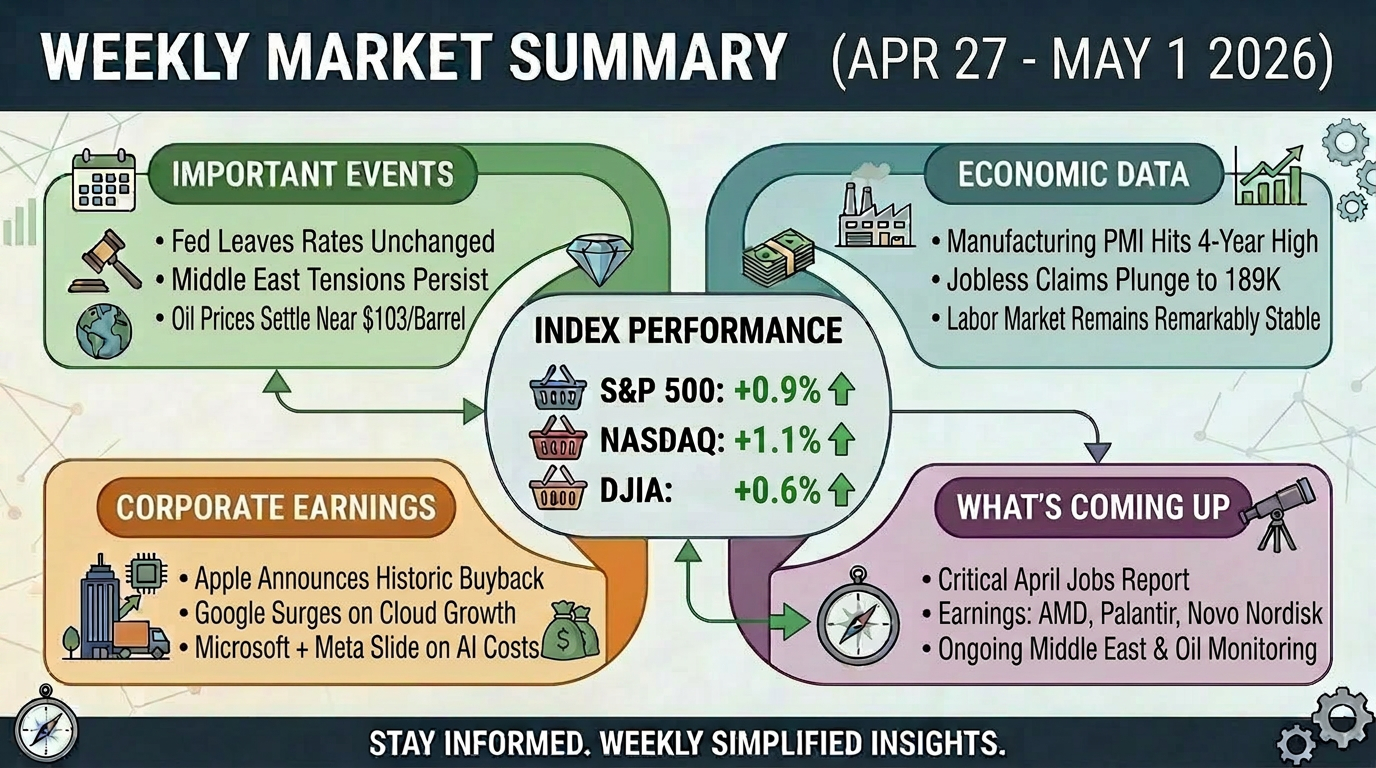 WEEKLY MARKET SUMMARY (APR 27 - MAY 1 2026)

IMPORTANT EVENTS

• Fed Leaves Rates Unchanged
• Middle East Tensions Persist
• Oil Prices Settle Near \$103/Barrel

ECONOMIC DATA

• Manufacturing PMI Hits 4-Year High
• Jobless Claims Plunge to 189K
• Labor Market Remains Remarkably Stable

INDEX PERFORMANCE

S&P 500: +0.9%
NASDAQ: +1.1%
DJIA: +0.6%

CORPORATE EARNINGS

• Apple Announces Historic Buyback
• Google Surges on Cloud Growth
• Microsoft + Meta Slide on AI Costs

WHAT'S COMING UP

• Critical April Jobs Report
• Earnings: AMD, Palantir, Novo Nordisk
• Ongoing Middle East & Oil Monitoring

STAY INFORMED. WEEKLY SIMPLIFIED INSIGHTS.